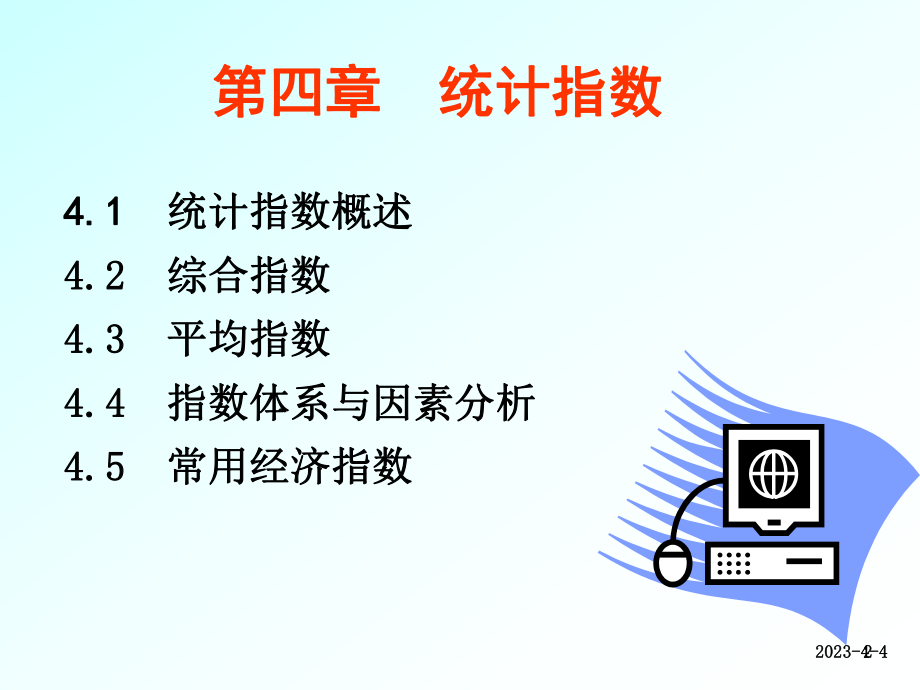 第四章　统计指数

4.1　统计指数概述
4.2　综合指数
4.3　平均指数
4.4　指数体系与因素分析
4.5　常用经济指数

2023-4-4